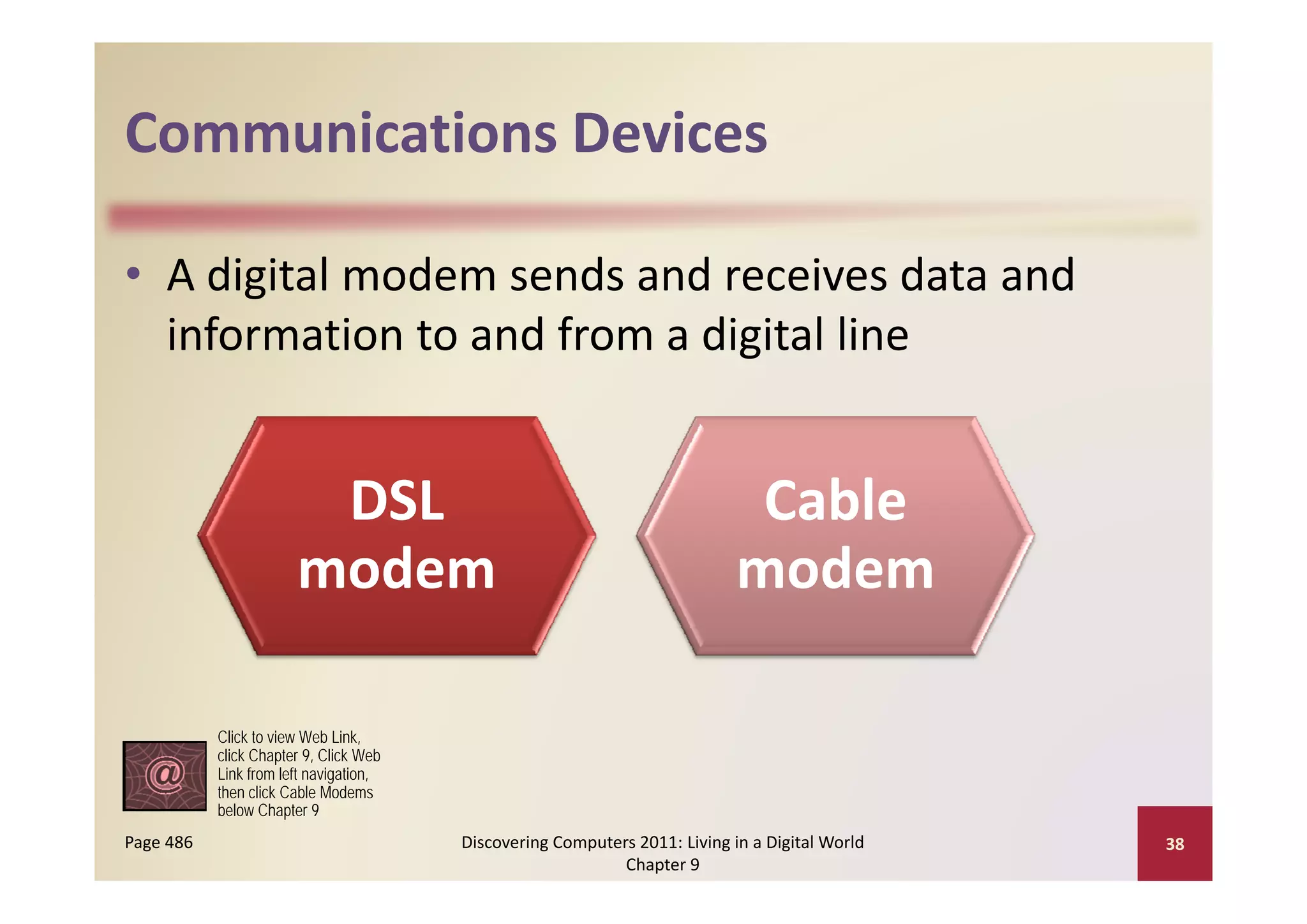 Communications Devices

• A digital modem sends and receives data and information to and from a digital line

DSL modem

Cable modem

@

Click to view Web Link, click Chapter 9, Click Web Link from left navigation, then click Cable Modems below Chapter 9

Page 486

Discovering Computers 2011: Living in a Digital World Chapter 9

38